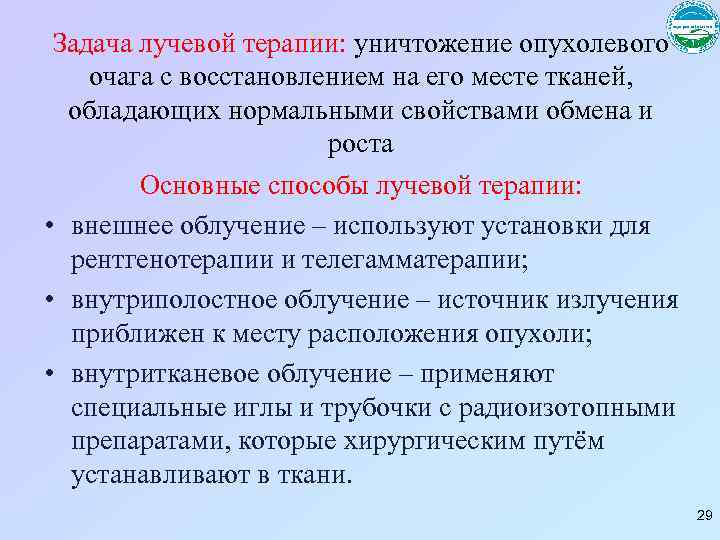 Задача лучевой терапии: уничтожение опухолевого очага с восстановлением на его месте тканей, обладающих нормальными свойствами обмена и роста

Основные способы лучевой терапии:

• внешнее облучение – используют установки для рентгенотерапии и телегамматерапии;

• внутриполостное облучение – источник излучения приближен к месту расположения опухоли;

• внутритканевое облучение – применяют специальные иглы и трубочки с радиоизотопными препаратами, которые хирургическим путём устанавливают в ткани.

29